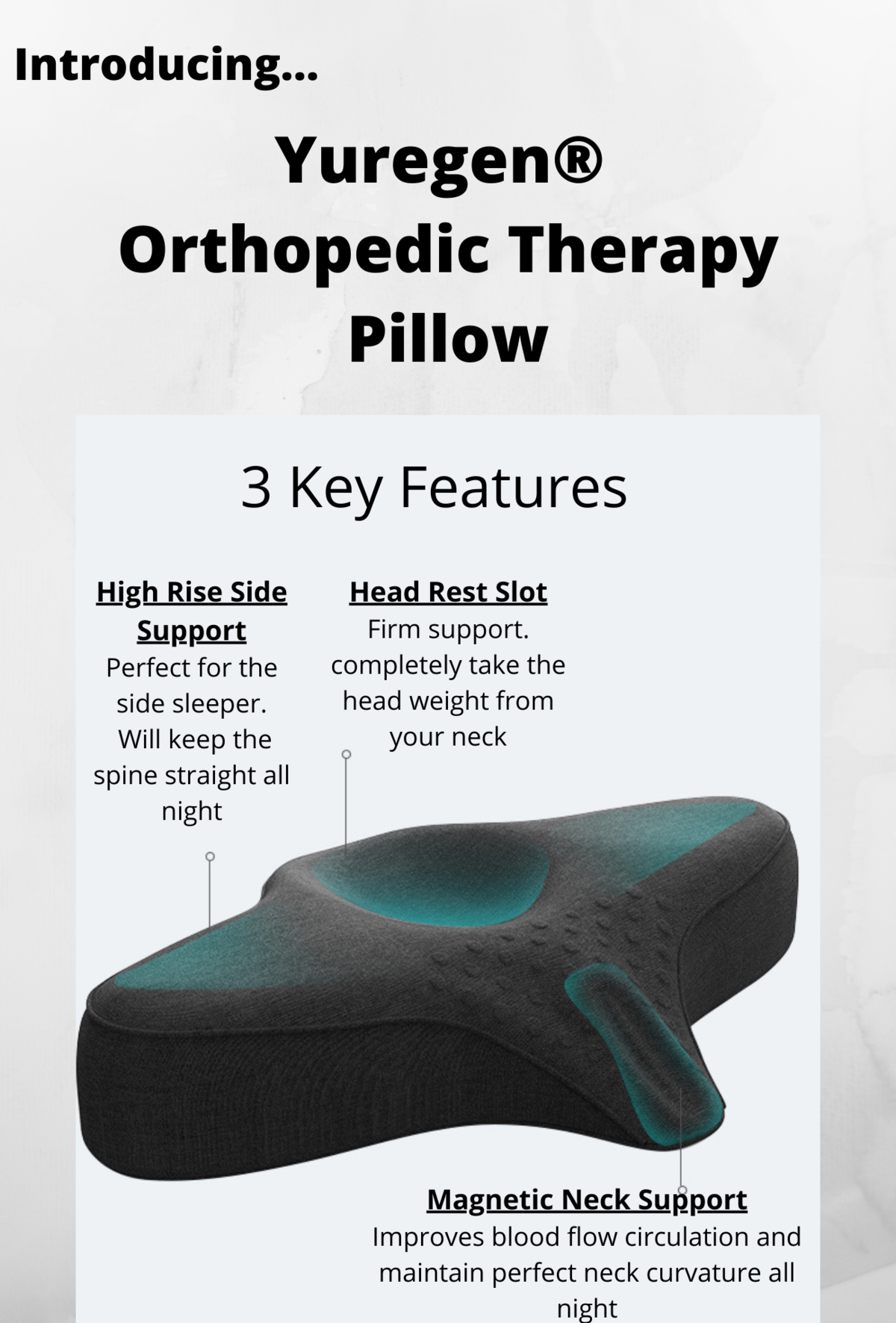 Introducing...

Yuregen® Orthopedic Therapy Pillow

3 Key Features

High Rise Side Support
Perfect for the side sleeper. Will keep the spine straight all night

Head Rest Slot
Firm support. completely take the head weight from your neck

Magnetic Neck Support
Improves blood flow circulation and maintain perfect neck curvature all night